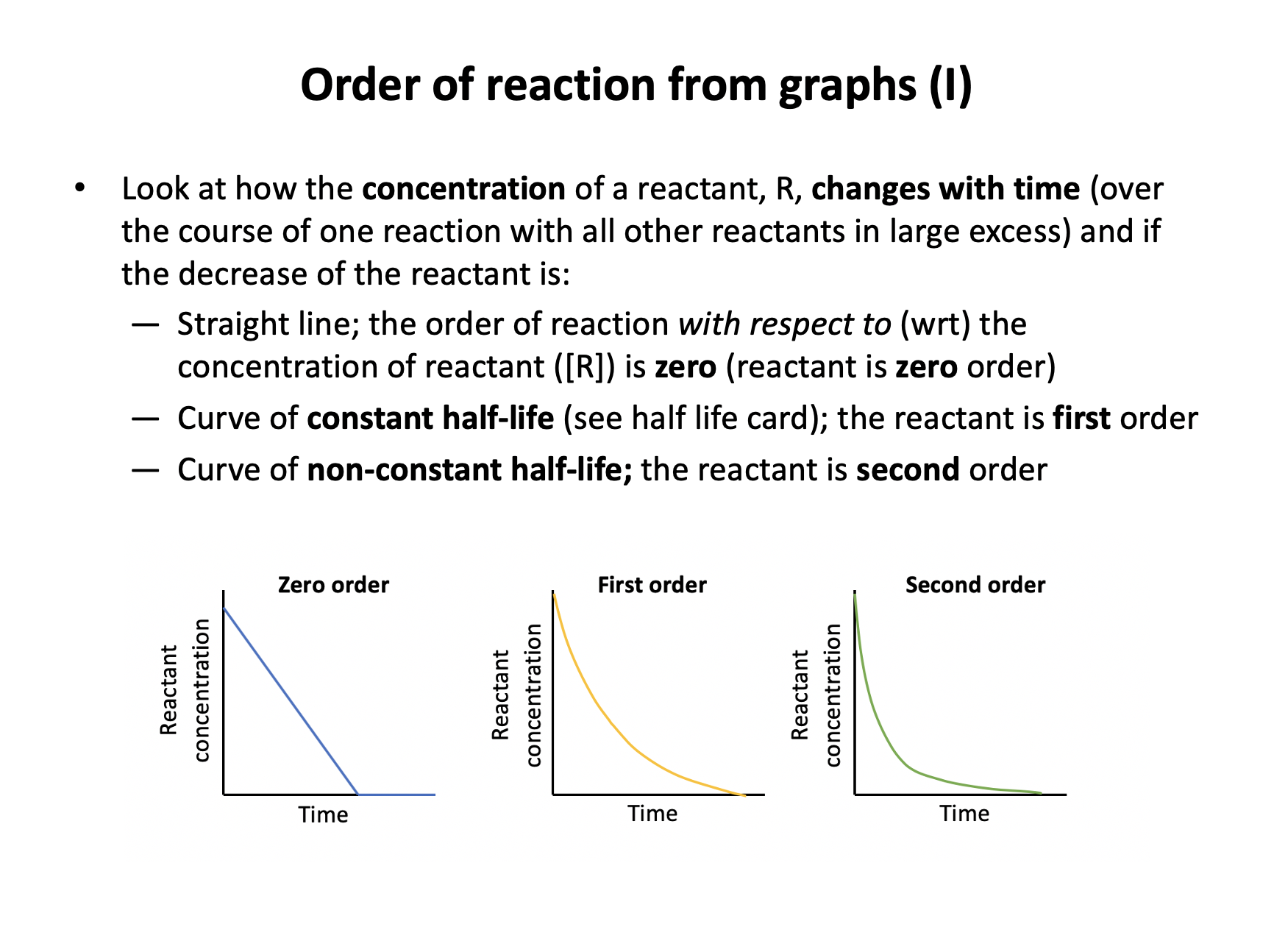 Order of reaction from graphs (I)

• Look at how the concentration of a reactant, R, changes with time (over the course of one reaction with all other reactants in large excess) and if the decrease of the reactant is:
— Straight line; the order of reaction with respect to (wrt) the concentration of reactant ([R]) is zero (reactant is zero order)
— Curve of constant half-life (see half life card); the reactant is first order
— Curve of non-constant half-life; the reactant is second order

Zero order
Reactant concentration
Time

First order
Reactant concentration
Time

Second order
Reactant concentration
Time